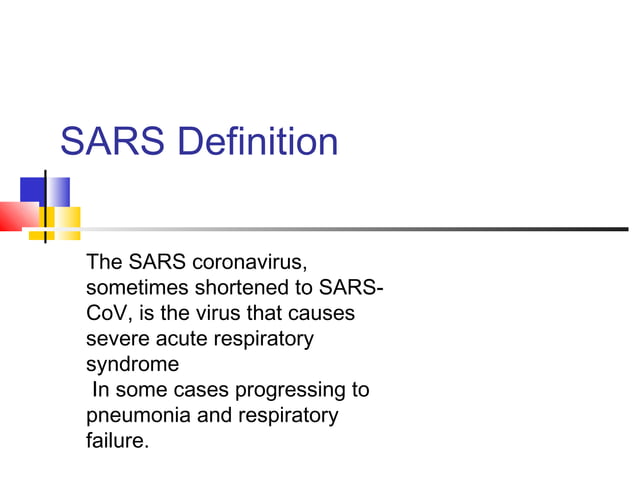 SARS Definition

The SARS coronavirus, sometimes shortened to SARS-CoV, is the virus that causes severe acute respiratory syndrome
In some cases progressing to pneumonia and respiratory failure.